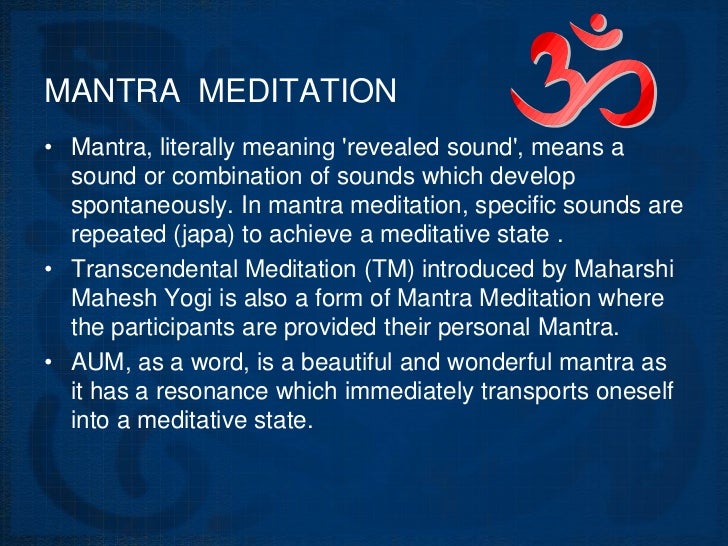 MANTRA MEDITATION

• Mantra, literally meaning 'revealed sound', means a sound or combination of sounds which develop spontaneously. In mantra meditation, specific sounds are repeated (japa) to achieve a meditative state .

• Transcendental Meditation (TM) introduced by Maharshi Mahesh Yogi is also a form of Mantra Meditation where the participants are provided their personal Mantra.

• AUM, as a word, is a beautiful and wonderful mantra as it has a resonance which immediately transports oneself into a meditative state.